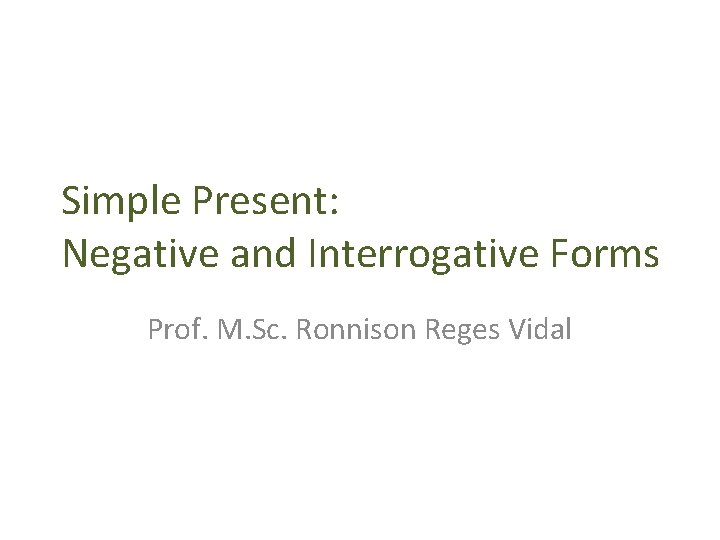 Simple Present:
Negative and Interrogative Forms

Prof. M.Sc. Ronnison Reges Vidal